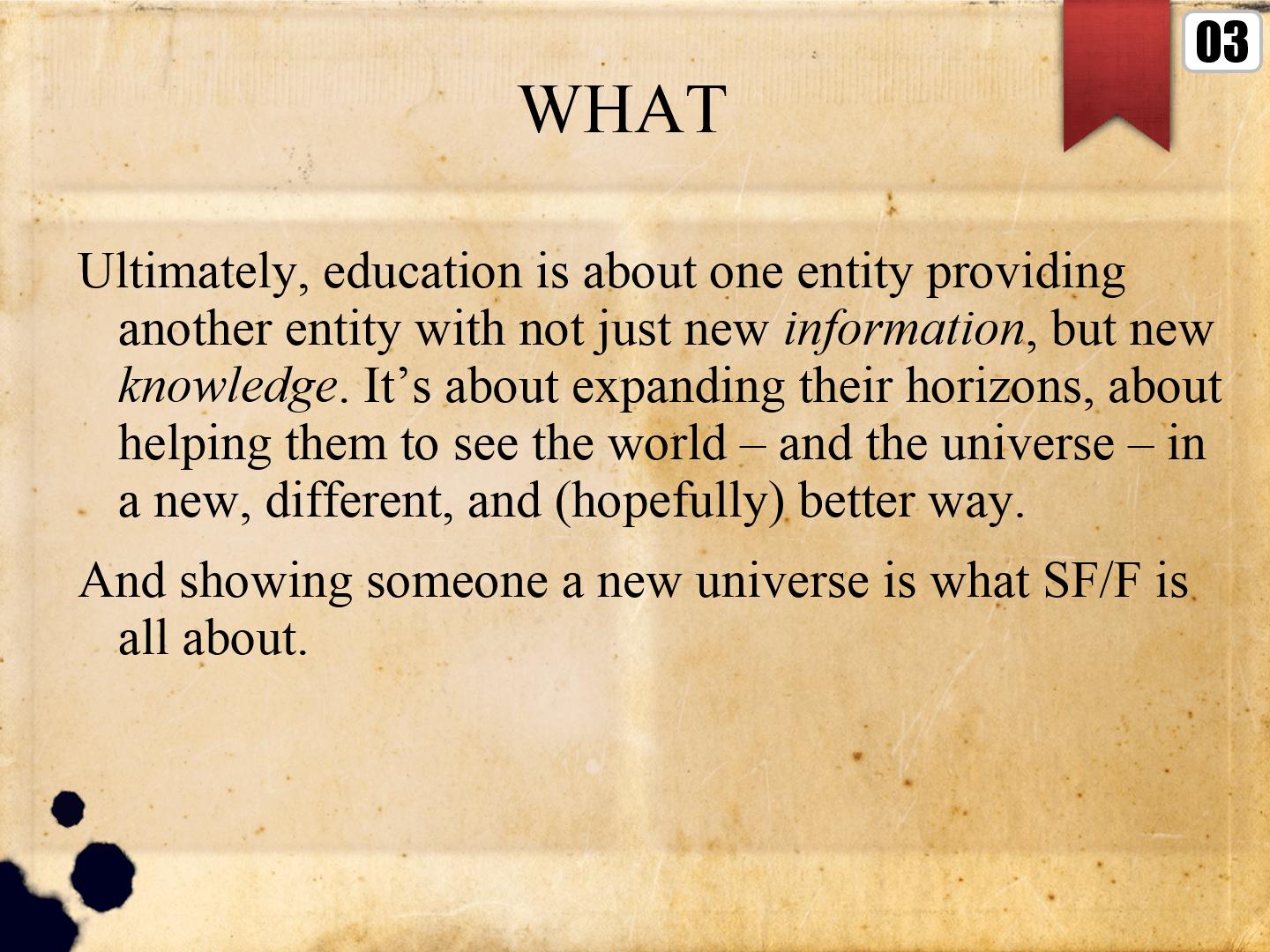 03

WHAT

Ultimately, education is about one entity providing another entity with not just new information, but new knowledge. It’s about expanding their horizons, about helping them to see the world – and the universe – in a new, different, and (hopefully) better way.

And showing someone a new universe is what SF/F is all about.